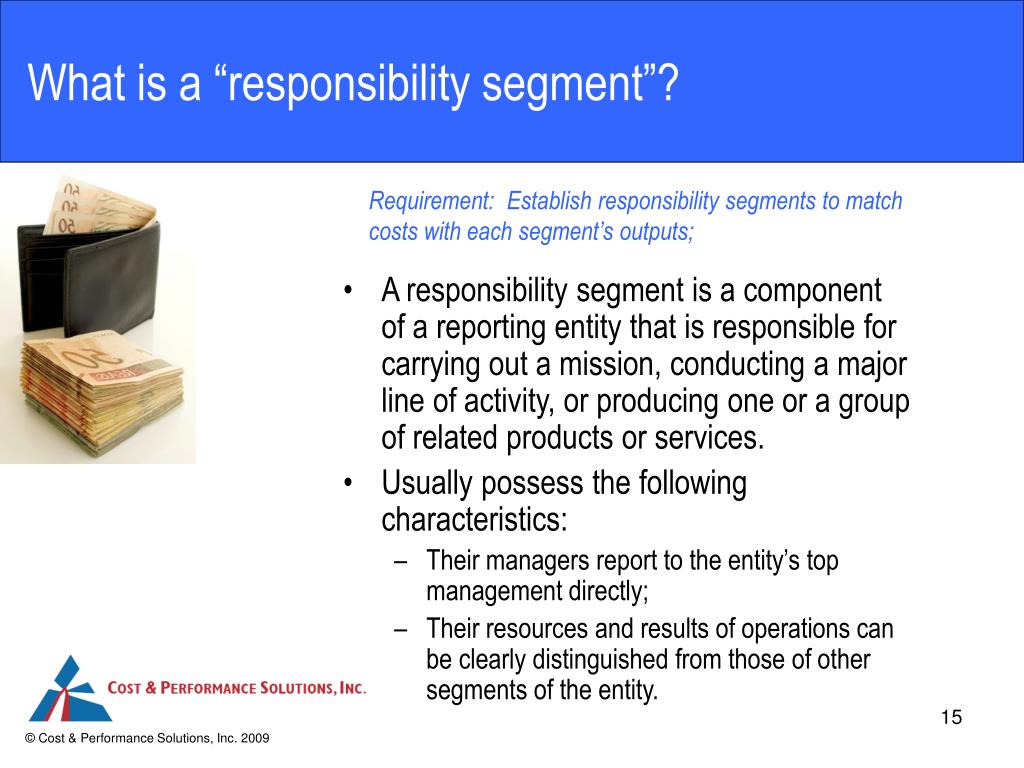 What is a “responsibility segment”?

Requirement: Establish responsibility segments to match costs with each segment’s outputs;

• A responsibility segment is a component of a reporting entity that is responsible for carrying out a mission, conducting a major line of activity, or producing one or a group of related products or services.
• Usually possess the following characteristics:
– Their managers report to the entity’s top management directly;
– Their resources and results of operations can be clearly distinguished from those of other segments of the entity.

COST & PERFORMANCE SOLUTIONS, INC.

15

© Cost & Performance Solutions, Inc. 2009